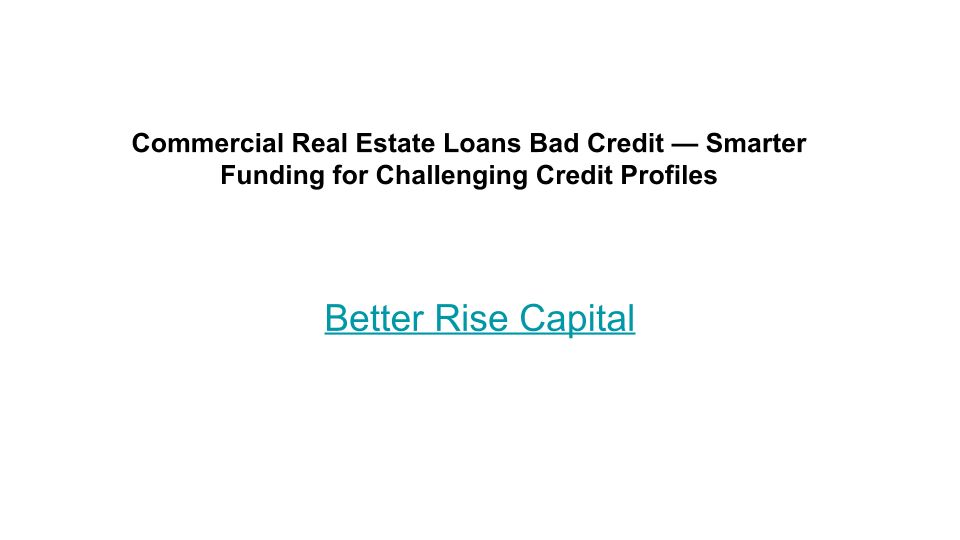 Commercial Real Estate Loans Bad Credit — Smarter Funding for Challenging Credit Profiles

Better Rise Capital